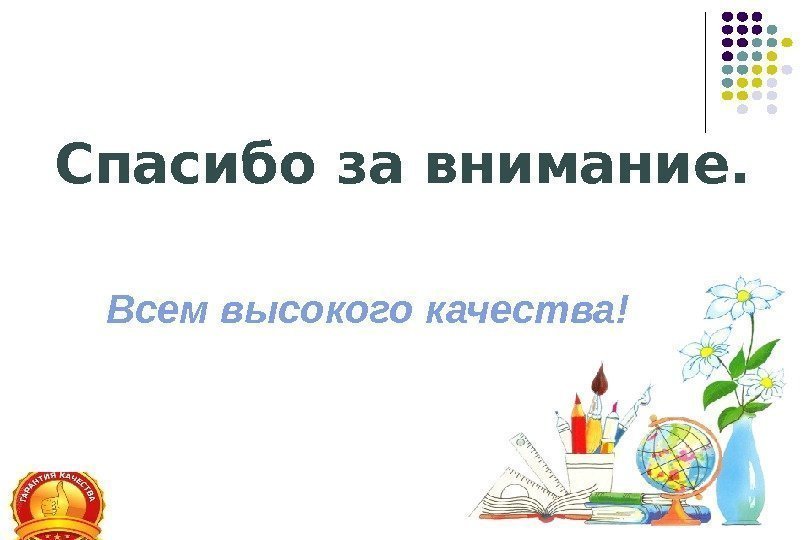 Спасибо за внимание.

Всем высокого качества!

ГАРАНТИЯ КАЧЕСТВА